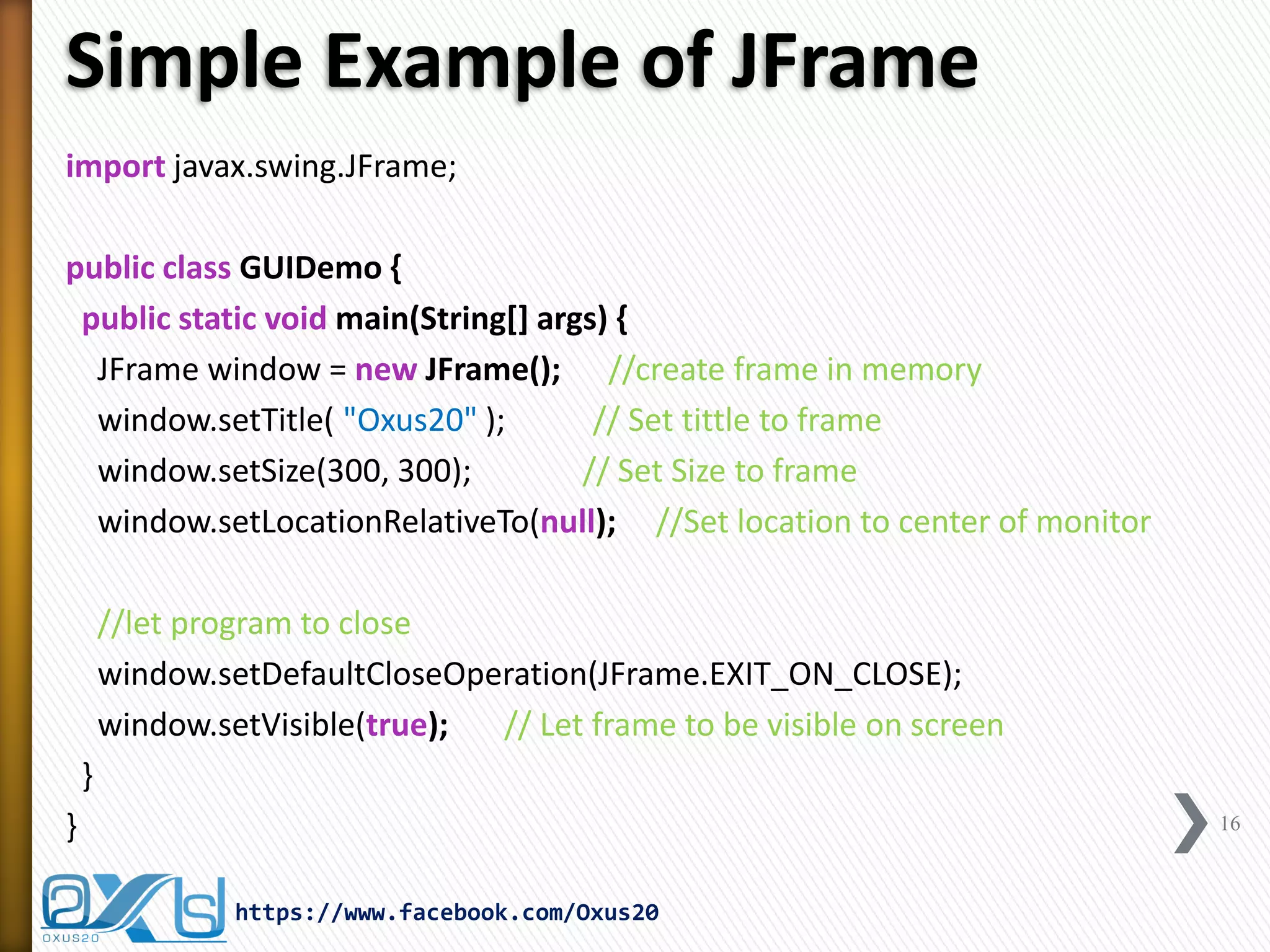 Simple Example of JFrame

import javax.swing.JFrame;

public class GUIDemo {
public static void main(String[] args) {
JFrame window = new JFrame(); //create frame in memory
window.setTitle( "Oxus20" ); // Set tittle to frame
window.setSize(300, 300); // Set Size to frame
window.setLocationRelativeTo(null); //Set location to center of monitor

//let program to close
window.setDefaultCloseOperation(JFrame.EXIT_ON_CLOSE);
window.setVisible(true); // Let frame to be visible on screen
}
}

16

OXUS20

https://www.facebook.com/Oxus20